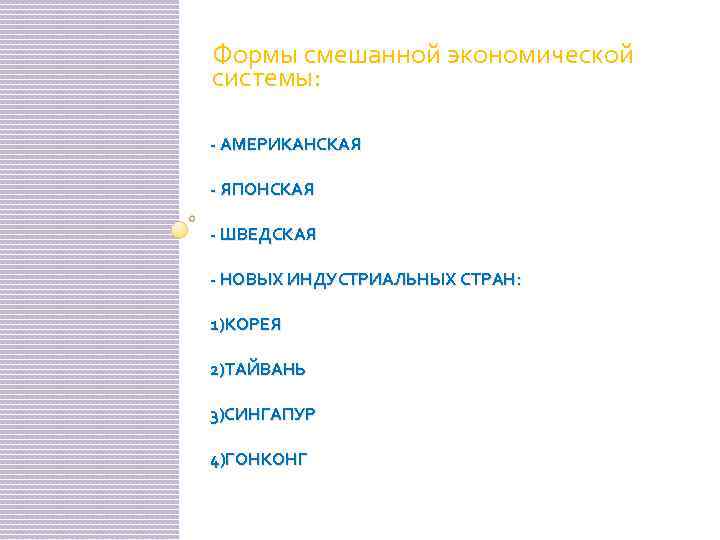 Формы смешанной экономической системы:

- АМЕРИКАНСКАЯ

- ЯПОНСКАЯ

- ШВЕДСКАЯ

- НОВЫХ ИНДУСТРИАЛЬНЫХ СТРАН:

1)КОРЕЯ

2)ТАЙВАНЬ

3)СИНГАПУР

4)ГОНКОНГ